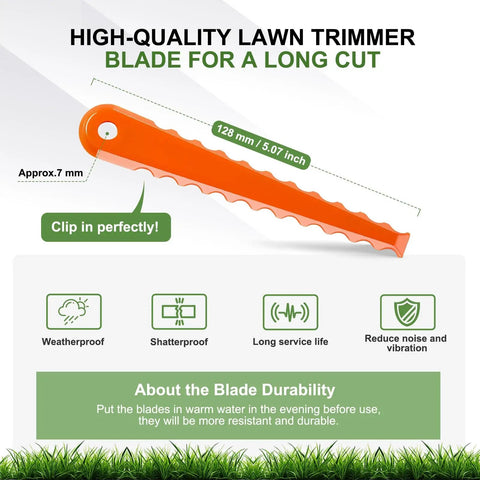 HIGH-QUALITY LAWN TRIMMER
BLADE FOR A LONG CUT

128 mm / 5.07 inch

Approx.7 mm

Clip in perfectly!

Weatherproof

Shatterproof

Long service life

Reduce noise and vibration

About the Blade Durability

Put the blades in warm water in the evening before use, they will be more resistant and durable.